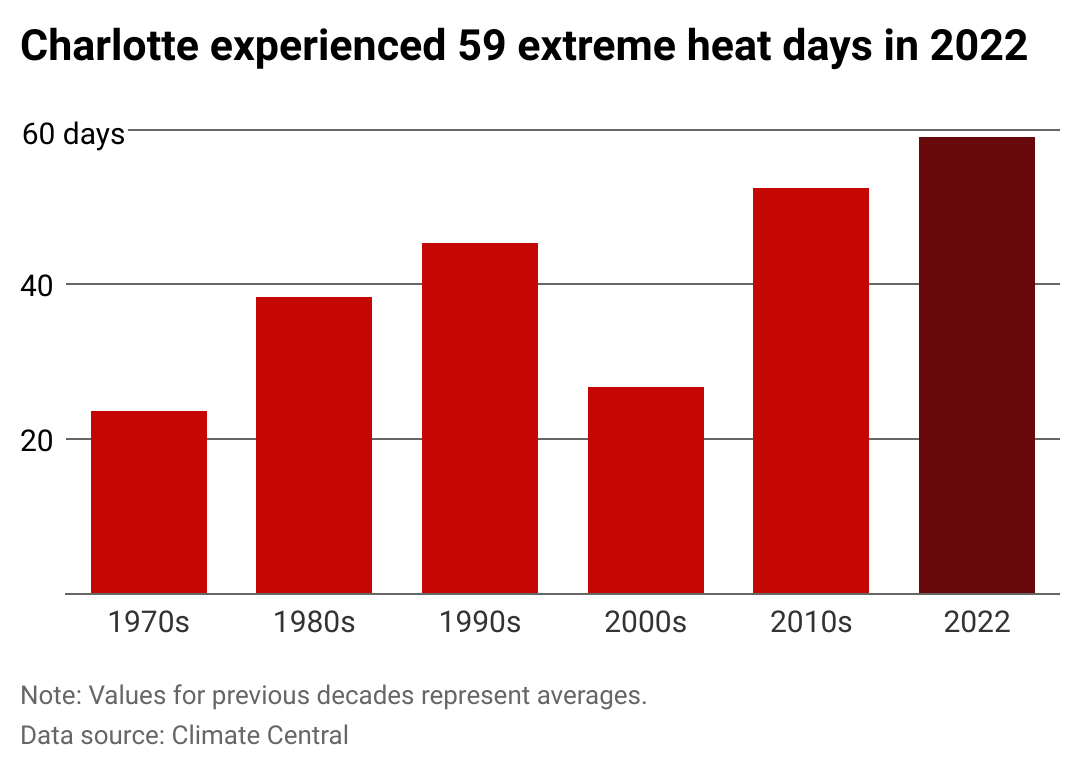 Charlotte experienced 59 extreme heat days in 2022

60 days
40
20

1970s
1980s
1990s
2000s
2010s
2022

Note: Values for previous decades represent averages.
Data source: Climate Central